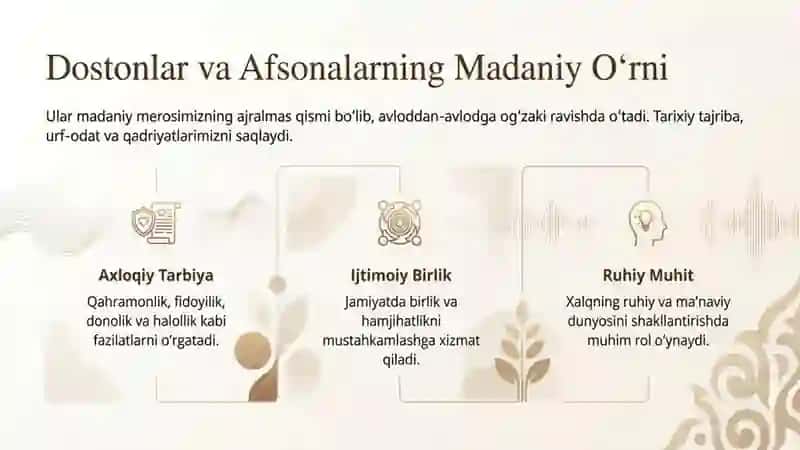 Dostonlar va Afsonalarning Madaniy O‘rni

Ular madaniy merosimizning ajralmas qismi bo'lib, avloddan-avlodga og'zaki ravishda o'tadi. Tarixiy tajriba, urf-odat va qadriyatlarimizni saqlaydi.

Axloqiy Tarbiya

Qahramonlik, fidoyilik, donolik va halollik kabi fazilatlarni o'rgatadi.

Ijtimoiy Birlik

Jamiyatda birlik va hamjihatlikni mustahkamlashga xizmat qiladi.

Ruhiy Muhit

Xalqning ruhiy va ma'naviy dunyosini shakllantirishda muhim rol o'ynaydi.